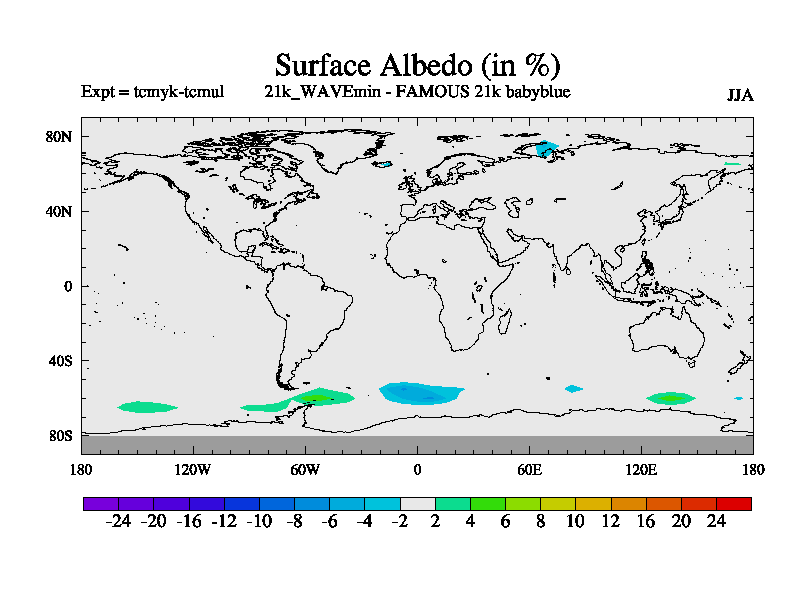 Surface Albedo (in %)

Expt = tcmyk-tcmul

21k_WAVEmin - FAMOUS 21k babyblue

JJA

80N

40N

0

40S

80S

180

120W

60W

0

60E

120E

180

-24 -20 -16 -12 -10 -8 -6 -4 -2 2 4 6 8 10 12 16 20 24